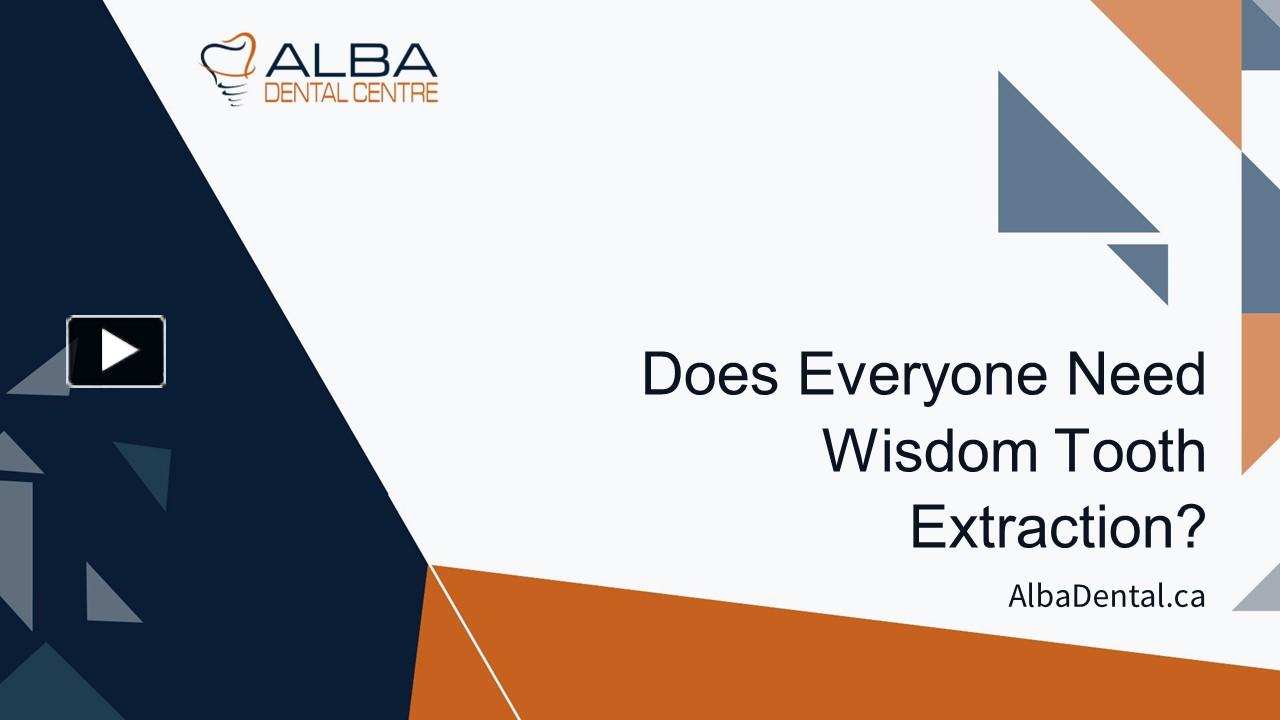 ALBA
DENTAL CENTRE

Does Everyone Need Wisdom Tooth Extraction?

AlbaDental.ca